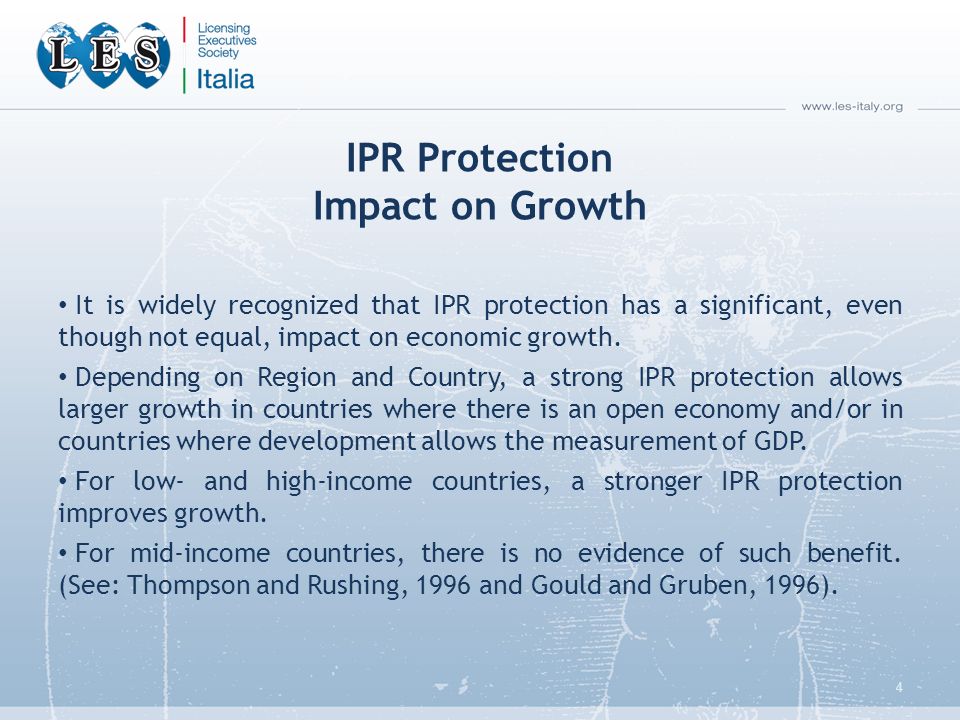 LES

Licensing Executives Society
Italia

www.les-italy.org

IPR Protection
Impact on Growth

• It is widely recognized that IPR protection has a significant, even though not equal, impact on economic growth.

• Depending on Region and Country, a strong IPR protection allows larger growth in countries where there is an open economy and/or in countries where development allows the measurement of GDP.

• For low- and high-income countries, a stronger IPR protection improves growth.

• For mid-income countries, there is no evidence of such benefit. (See: Thompson and Rushing, 1996 and Gould and Gruben, 1996).

4